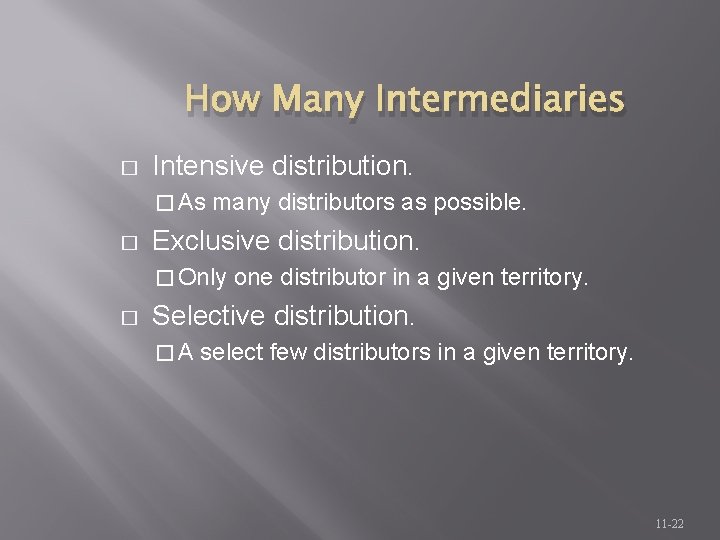 How Many Intermediaries

□ Intensive distribution.

□ As many distributors as possible.

□ Exclusive distribution.

□ Only one distributor in a given territory.

□ Selective distribution.

□ A select few distributors in a given territory.

11-22